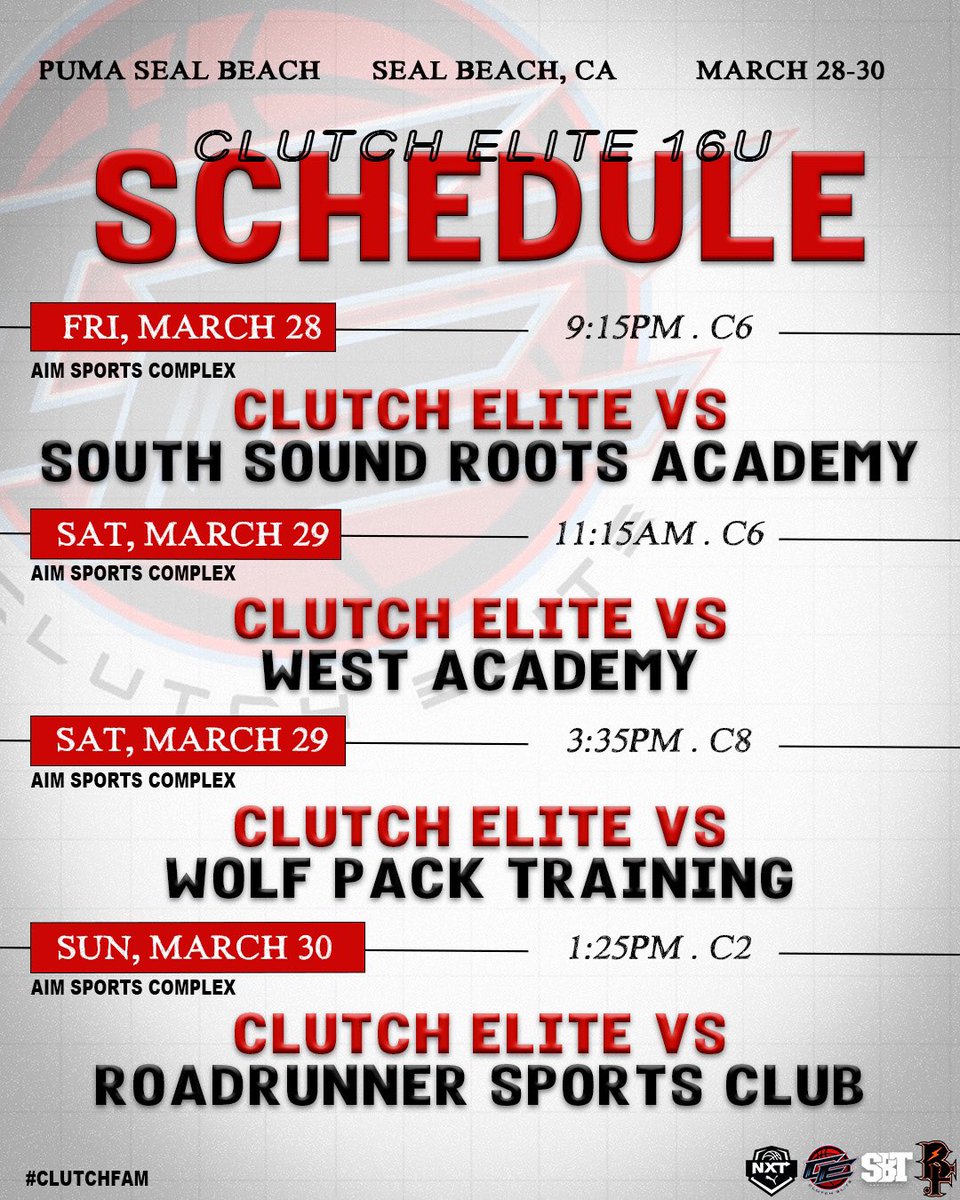 PUMA SEAL BEACH SEAL BEACH, CA MARCH 28-30

CLUTCH ELITE 16U

SCHEDULE

FRI, MARCH 28 9:15PM . C6

AIM SPORTS COMPLEX

CLUTCH ELITE VS
SOUTH SOUND ROOTS ACADEMY

SAT, MARCH 29 11:15AM . C6

AIM SPORTS COMPLEX

CLUTCH ELITE VS
WEST ACADEMY

SAT, MARCH 29 3:35PM . C8

AIM SPORTS COMPLEX

CLUTCH ELITE VS
WOLF PACK TRAINING

SUN, MARCH 30 1:25PM . C2

AIM SPORTS COMPLEX

CLUTCH ELITE VS
ROADRUNNER SPORTS CLUB

#CLUTCHFAM

NXT SBT